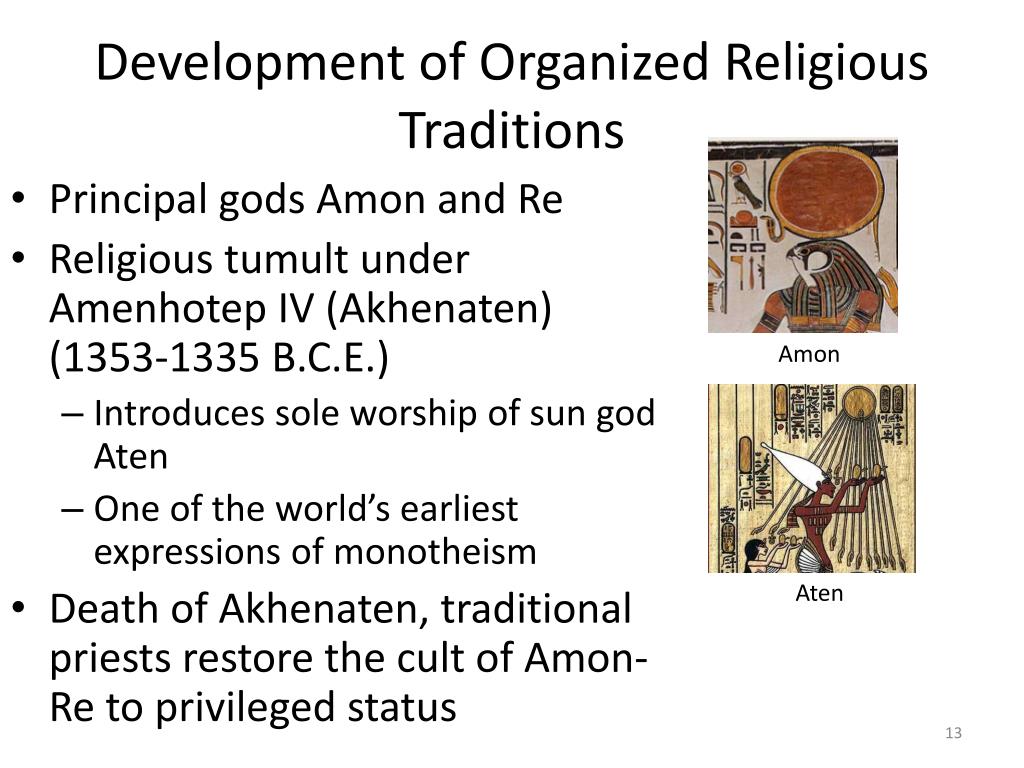 Development of Organized Religious Traditions

• Principal gods Amon and Re
• Religious tumult under Amenhotep IV (Akhenaten) (1353-1335 B.C.E.)
– Introduces sole worship of sun god Aten
– One of the world's earliest expressions of monotheism
• Death of Akhenaten, traditional priests restore the cult of Amon-Re to privileged status

Amon

Aten

13